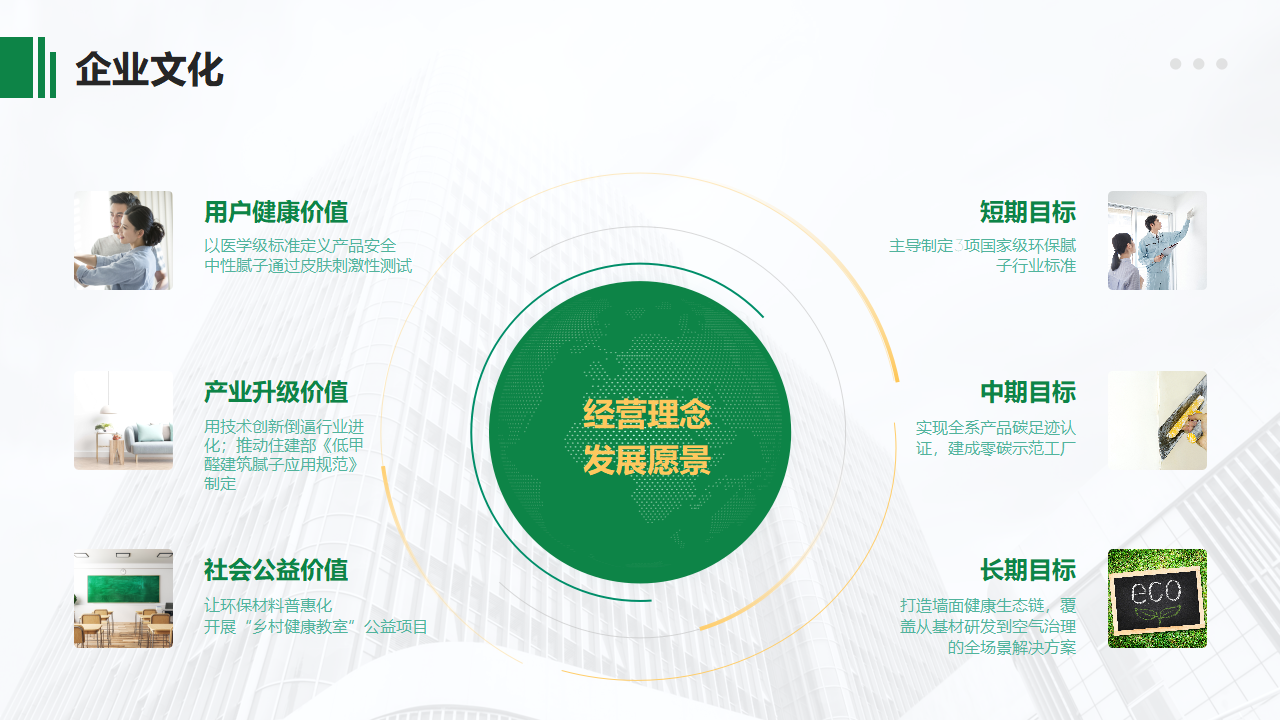 企业文化

用户健康价值
以医学级标准定义产品安全
中性腻子通过皮肤刺激性测试

产业升级价值
用技术创新倒逼行业进化；推动住建部《低甲醛建筑腻子应用规范》制定

社会公益价值
让环保材料普惠化
开展“乡村健康教室”公益项目

经营理念
发展愿景

短期目标
主导制定3项国家级环保腻子行业标准

中期目标
实现全系产品碳足迹认证，建成零碳示范工厂

长期目标
打造墙面健康生态链，覆盖从基材研发到空气治理的全场景解决方案

eco